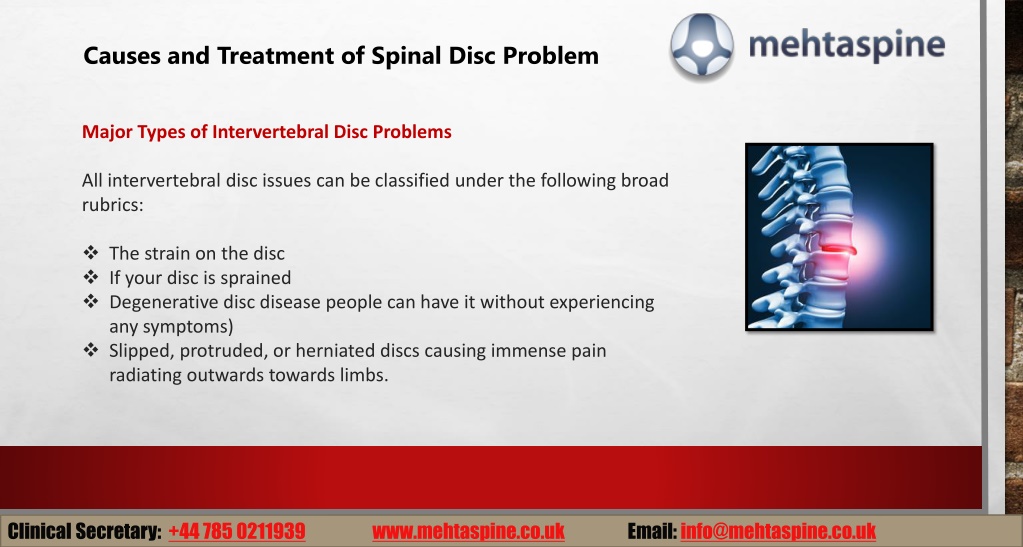 Causes and Treatment of Spinal Disc Problem

mehtaspine

Major Types of Intervertebral Disc Problems

All intervertebral disc issues can be classified under the following broad rubrics:

❖ The strain on the disc
❖ If your disc is sprained
❖ Degenerative disc disease people can have it without experiencing any symptoms)
❖ Slipped, protruded, or herniated discs causing immense pain radiating outwards towards limbs.

Clinical Secretary: +44 785 0211939 www.mehtaspine.co.uk Email: info@mehtaspine.co.uk